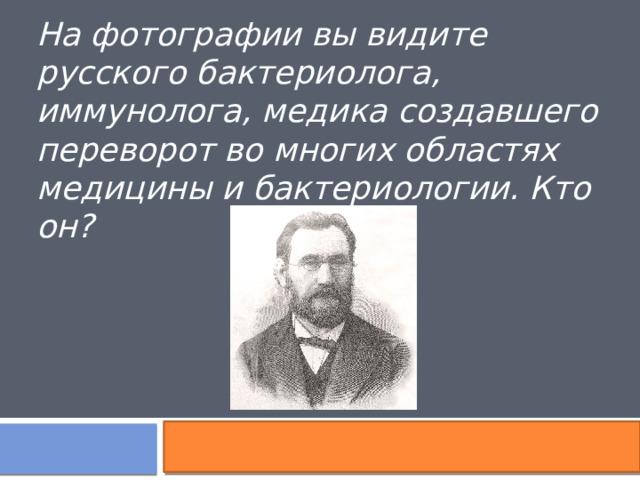 На фотографии вы видите русского бактериолога, иммунолога, медика создавшего переворот во многих областях медицины и бактериологии. Кто он?